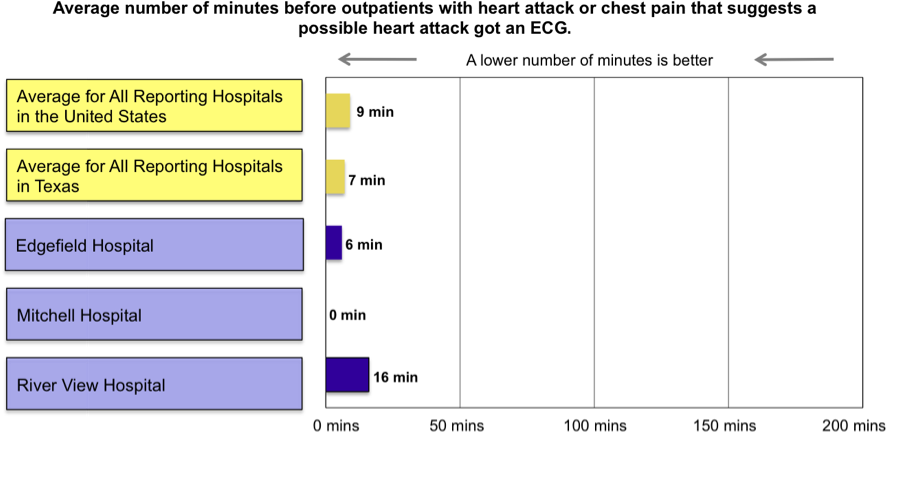 Average number of minutes before outpatients with heart attack or chest pain that suggests a possible heart attack got an ECG.

A lower number of minutes is better

Average for All Reporting Hospitals in the United States

9 min

Average for All Reporting Hospitals in Texas

7 min

Edgefield Hospital

6 min

Mitchell Hospital

0 min

River View Hospital

16 min

0 mins
50 mins
100 mins
150 mins
200 mins